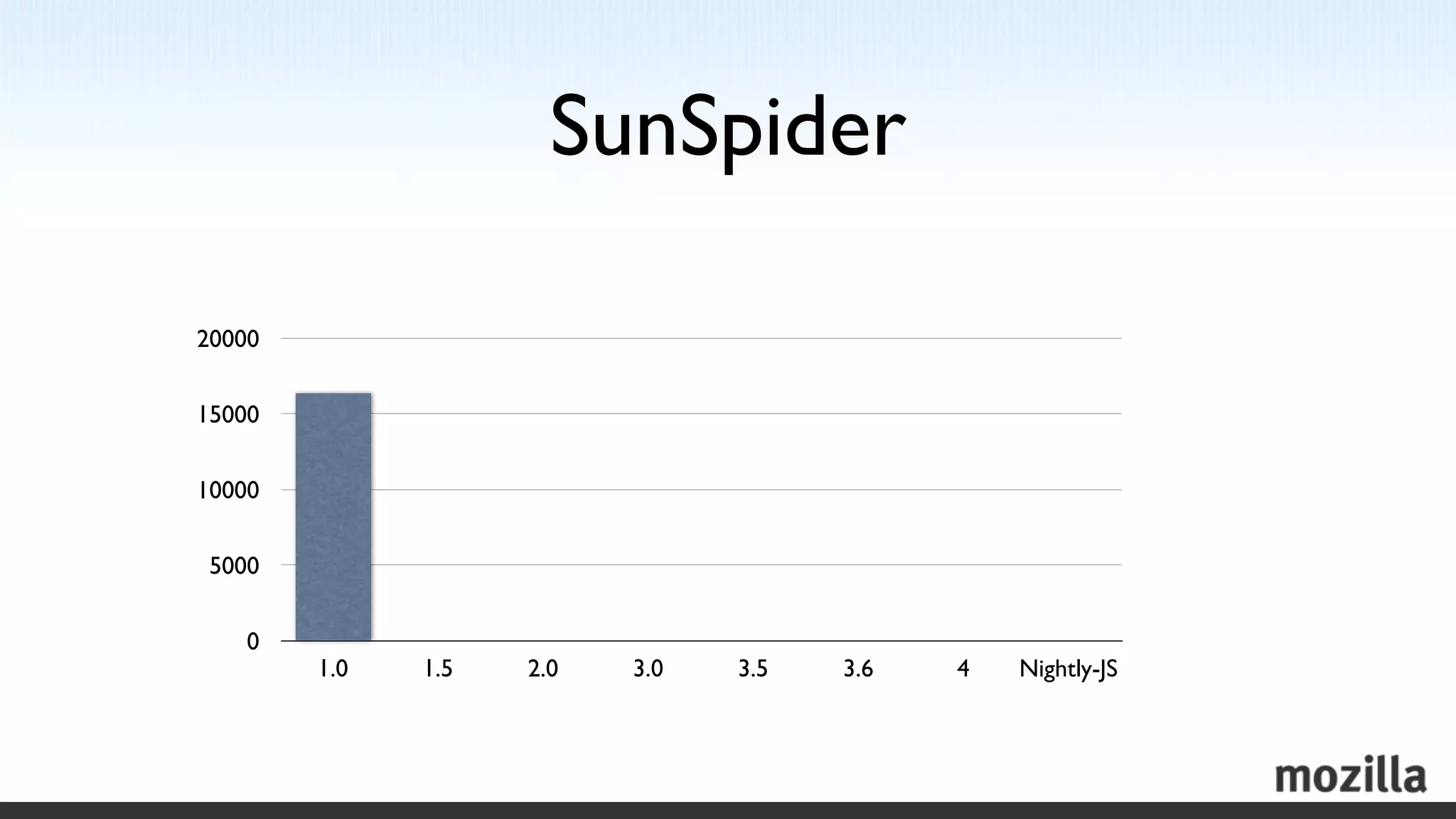 SunSpider

20000
15000
10000
5000
0

1.0 1.5 2.0 3.0 3.5 3.6 4 Nightly-JS

mozilla